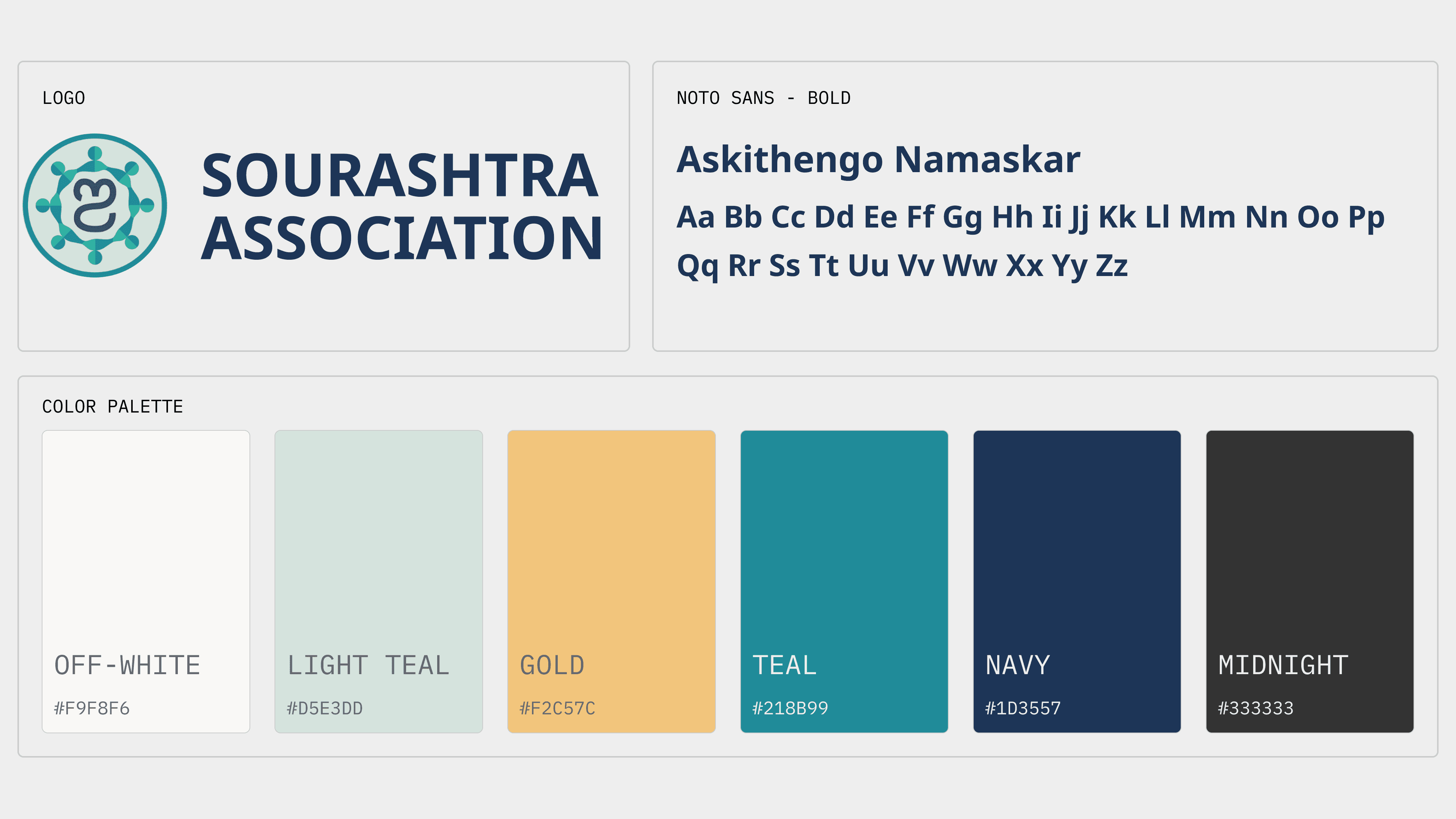 LOGO

SOURASHTRA ASSOCIATION

NOTO SANS - BOLD

Askithengo Namaskar

Aa Bb Cc Dd Ee Ff Gg Hh Ii Jj Kk Ll Mm Nn Oo Pp Qq Rr Ss Tt Uu Vv Ww Xx Yy Zz

COLOR PALETTE

OFF-WHITE
#F9F8F6

LIGHT TEAL
#D5E3DD

GOLD
#F2C57C

TEAL
#218B99

NAVY
#1D3557

MIDNIGHT
#333333